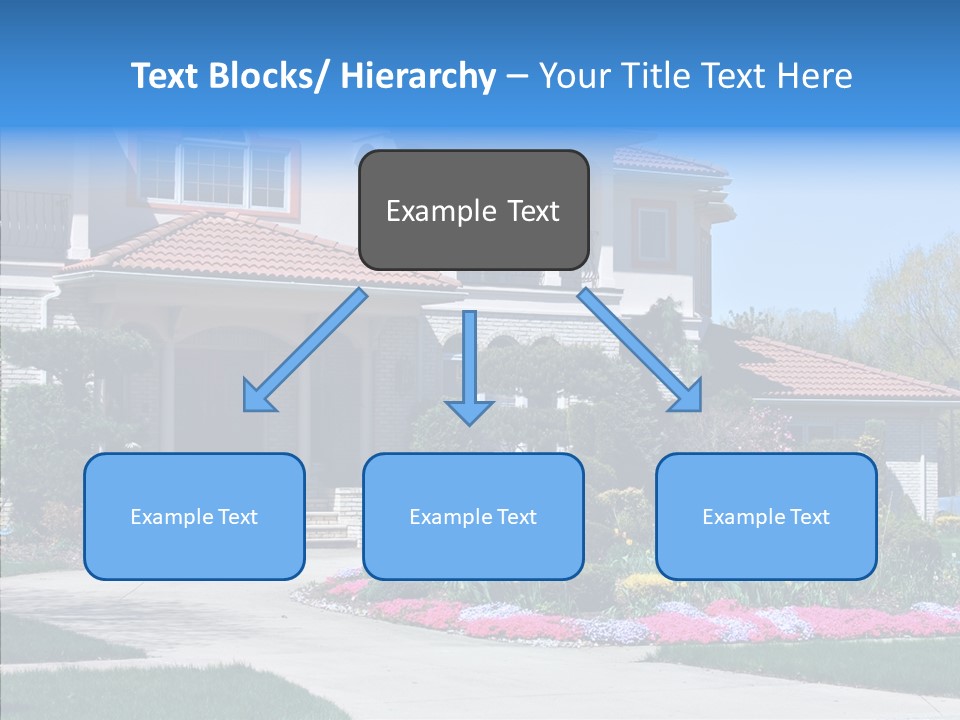 Text Blocks/ Hierarchy – Your Title Text Here

Example Text

Example Text

Example Text

Example Text